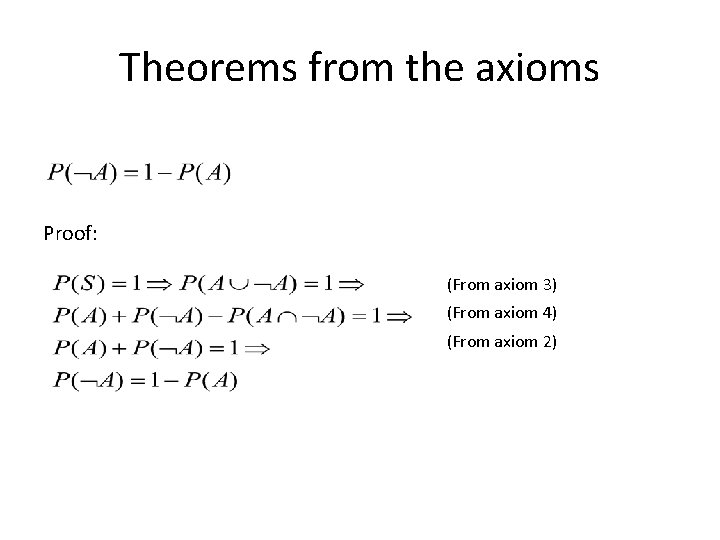 Theorems from the axioms

$P(\neg A) = 1 - P(A)$

Proof:

$P(S) = 1 \Rightarrow P(A \cup \neg A) = 1 \Rightarrow$ (From axiom 3)

$P(A) + P(\neg A) - P(A \cap \neg A) = 1 \Rightarrow$ (From axiom 4)

$P(A) + P(\neg A) = 1 \Rightarrow$ (From axiom 2)

$P(\neg A) = 1 - P(A)$